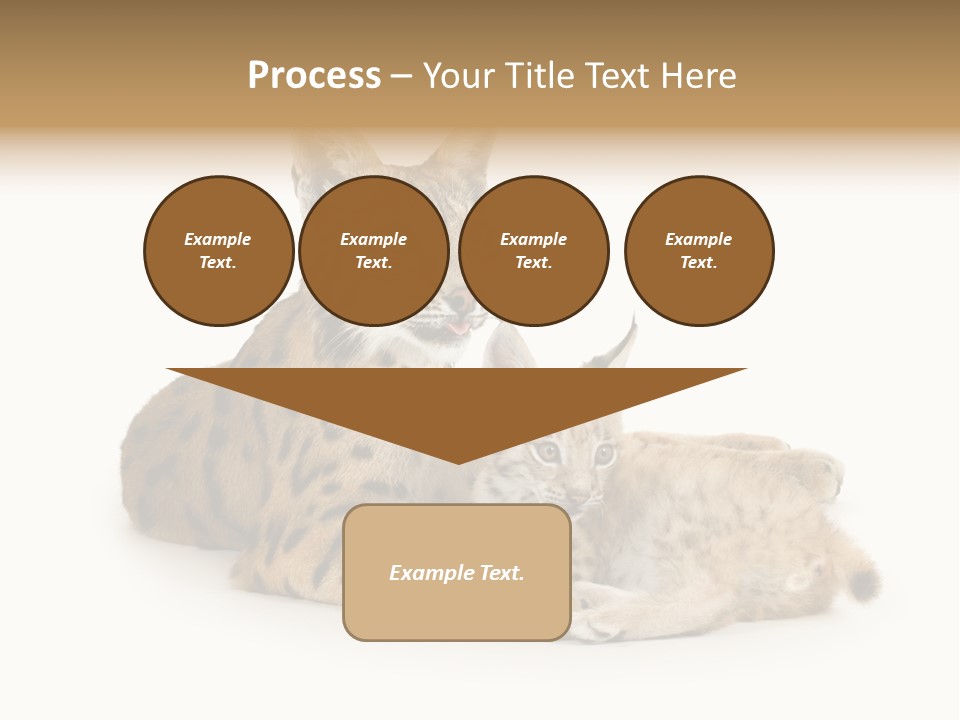 Process – Your Title Text Here

Example Text.

Example Text.

Example Text.

Example Text.

Example Text.